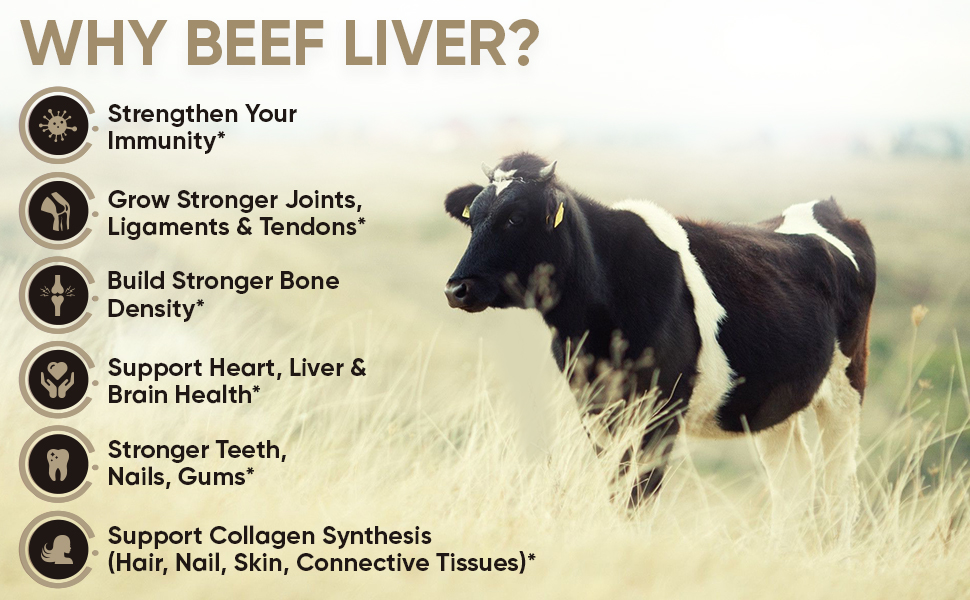 WHY BEEF LIVER?

Strengthen Your Immunity*

Grow Stronger Joints, Ligaments & Tendons*

Build Stronger Bone Density*

Support Heart, Liver & Brain Health*

Stronger Teeth, Nails, Gums*

Support Collagen Synthesis (Hair, Nail, Skin, Connective Tissues)*